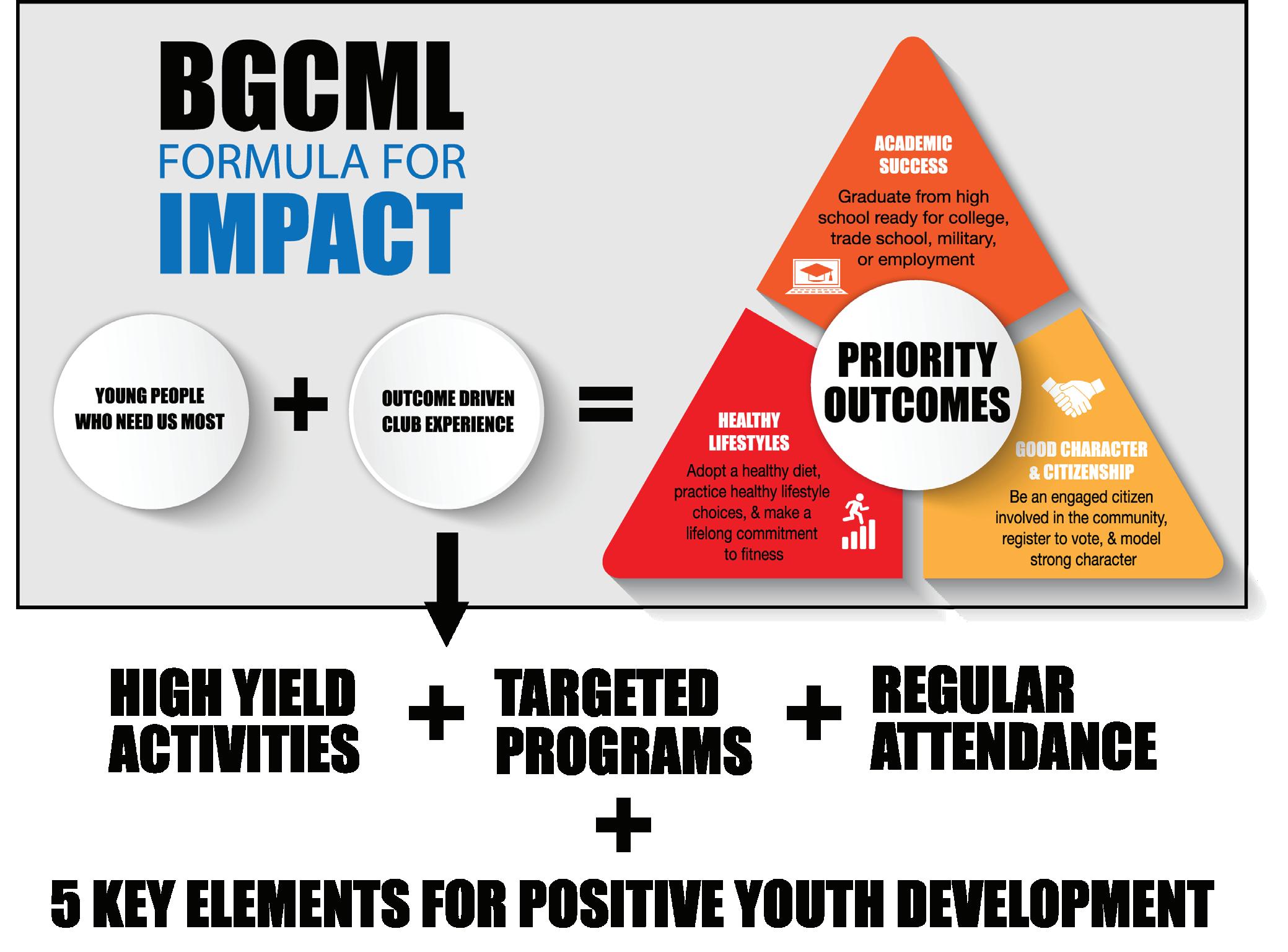 BGCML
FORMULA FOR
IMPACT

YOUNG PEOPLE WHO NEED US MOST

+

OUTCOME DRIVEN CLUB EXPERIENCE

=

ACADEMIC SUCCESS

Graduate from high school ready for college, trade school, military, or employment

PRIORITY OUTCOMES

HEALTHY LIFESTYLES

Adopt a healthy diet, practice healthy lifestyle choices, & make a lifelong commitment to fitness

GOOD CHARACTER & CITIZENSHIP

Be an engaged citizen involved in the community, register to vote, & model strong character

HIGH YIELD ACTIVITIES + TARGETED PROGRAMS + REGULAR ATTENDANCE

+

5 KEY ELEMENTS FOR POSITIVE YOUTH DEVELOPMENT